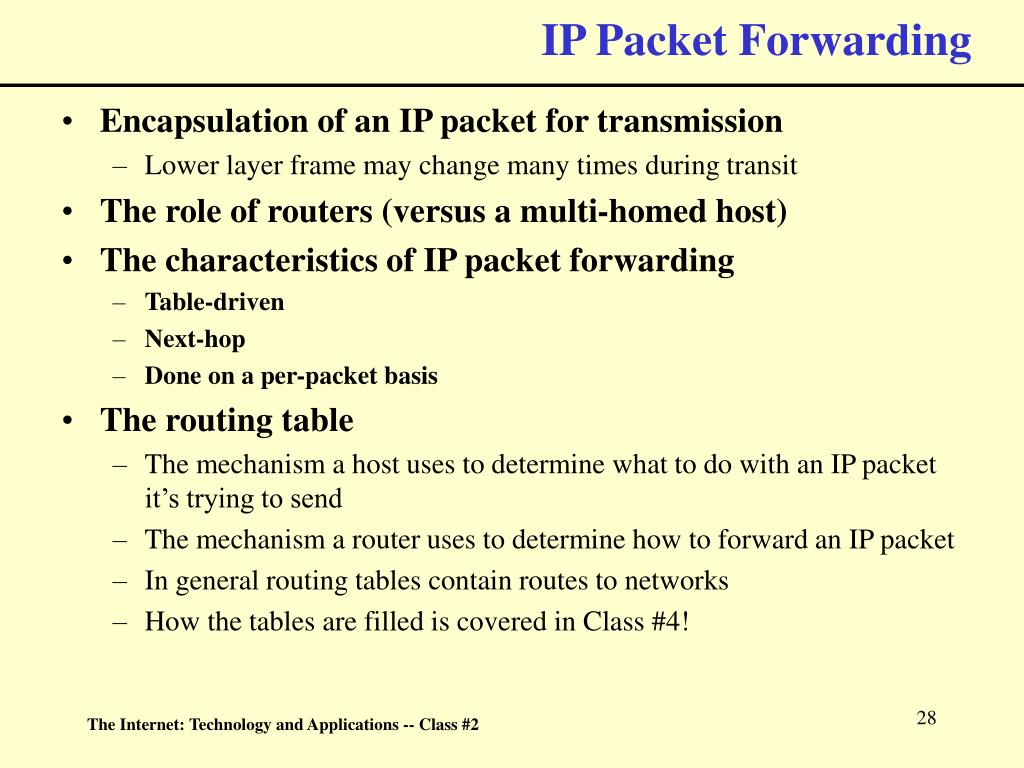 IP Packet Forwarding

• Encapsulation of an IP packet for transmission
– Lower layer frame may change many times during transit
• The role of routers (versus a multi-homed host)
• The characteristics of IP packet forwarding
– Table-driven
– Next-hop
– Done on a per-packet basis
• The routing table
– The mechanism a host uses to determine what to do with an IP packet it's trying to send
– The mechanism a router uses to determine how to forward an IP packet
– In general routing tables contain routes to networks
– How the tables are filled is covered in Class #4!

The Internet: Technology and Applications -- Class #2

28